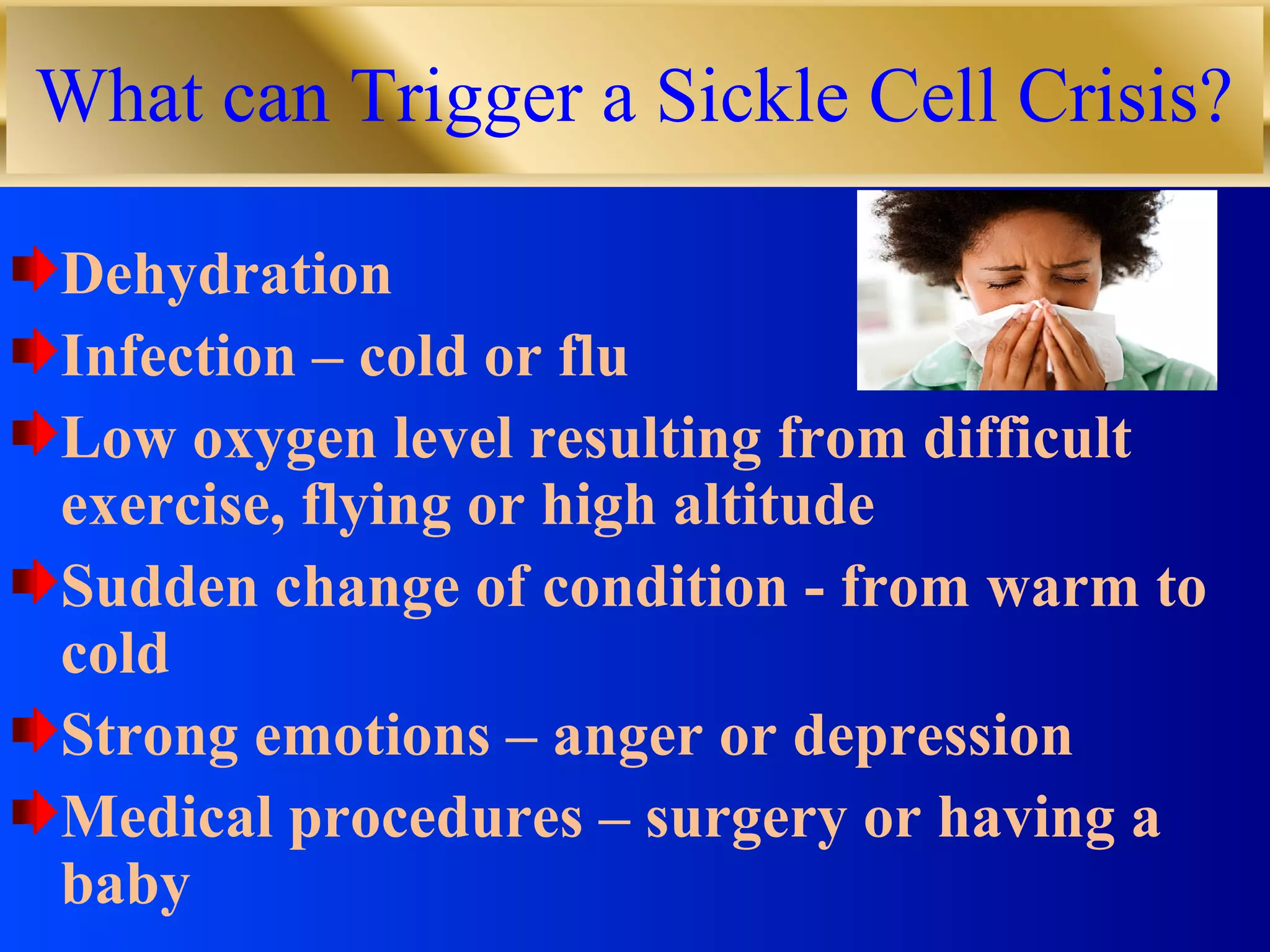 What can Trigger a Sickle Cell Crisis?

Dehydration

Infection – cold or flu

Low oxygen level resulting from difficult exercise, flying or high altitude

Sudden change of condition - from warm to cold

Strong emotions – anger or depression

Medical procedures – surgery or having a baby